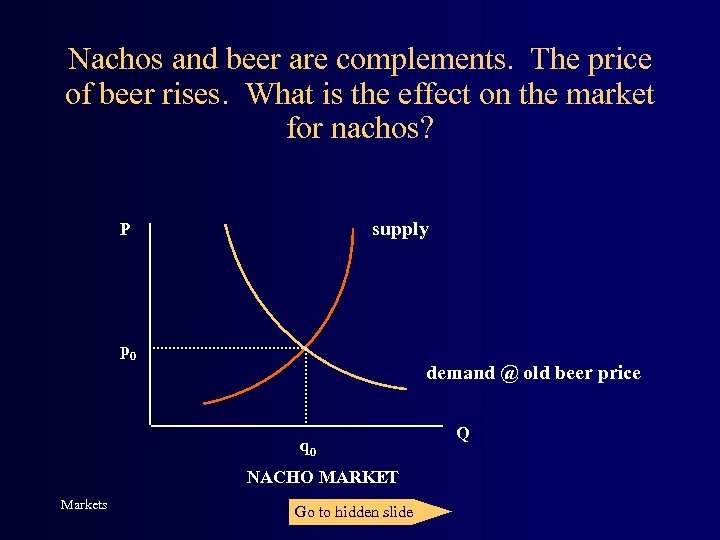 Nachos and beer are complements. The price of beer rises. What is the effect on the market for nachos?

P

supply

$p_0$

demand @ old beer price

Q

$q_0$

NACHO MARKET

Markets

Go to hidden slide